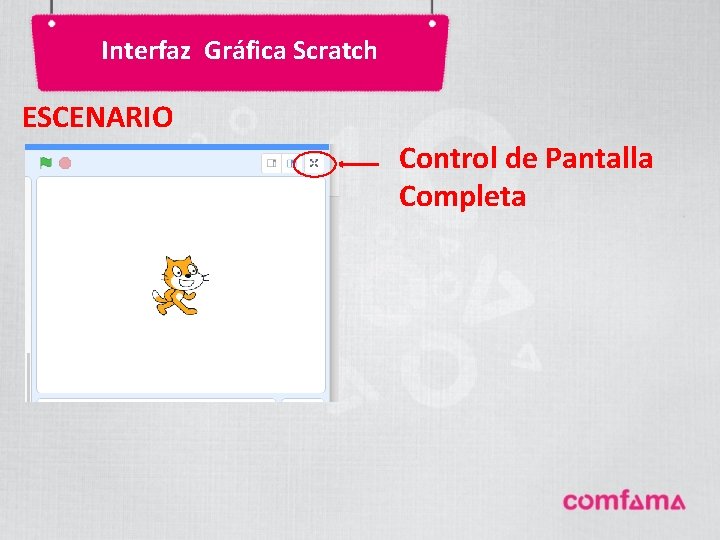 Interfaz Gráfica Scratch

ESCENARIO

Control de Pantalla Completa

comfama